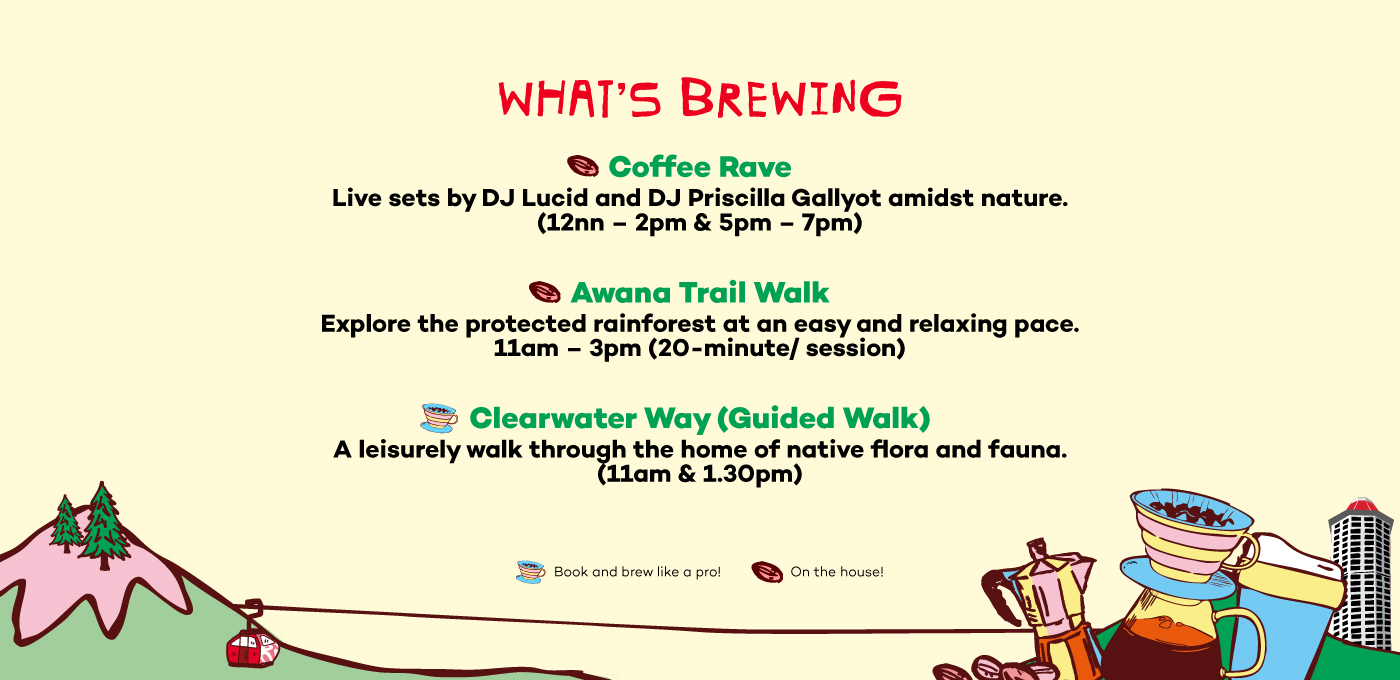 WHAT'S BREWING

Coffee Rave
Live sets by DJ Lucid and DJ Priscilla Gallyot amidst nature.
(12nn – 2pm & 5pm – 7pm)

Awana Trail Walk
Explore the protected rainforest at an easy and relaxing pace.
11am – 3pm (20-minute/ session)

Clearwater Way (Guided Walk)
A leisurely walk through the home of native flora and fauna.
(11am & 1.30pm)

Book and brew like a pro! On the house!